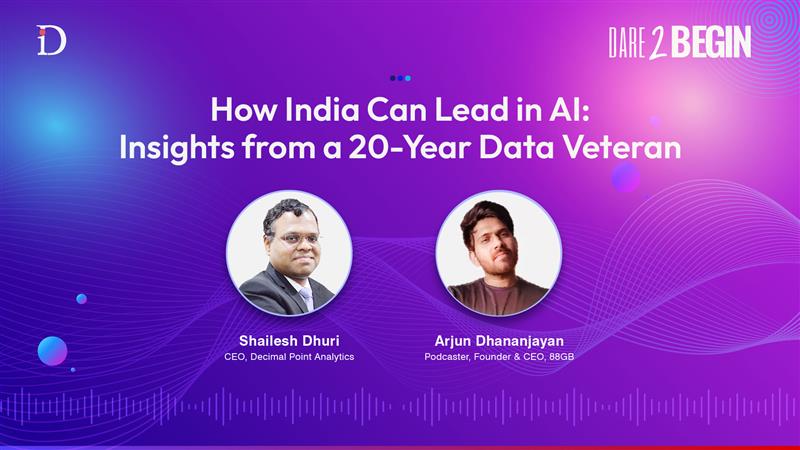 D

DARE 2 BEGIN

How India Can Lead in AI: Insights from a 20-Year Data Veteran

Shailesh Dhuri
CEO, Decimal Point Analytics

Arjun Dhananjayan
Podcaster, Founder & CEO, 88GB